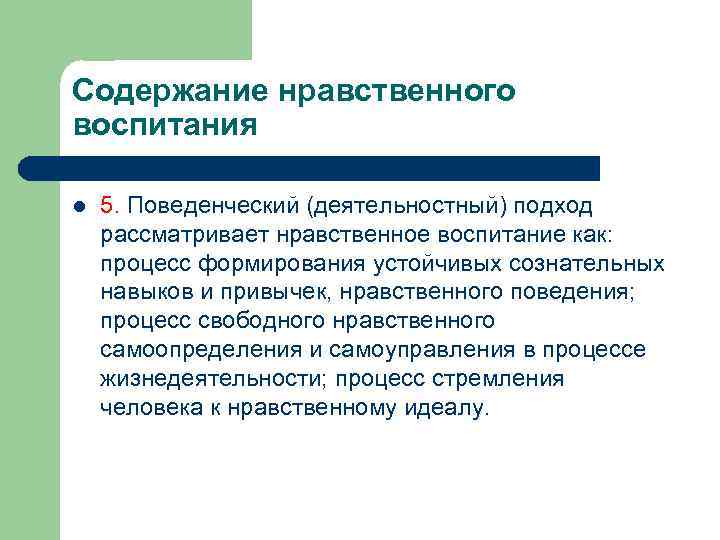 Содержание нравственного воспитания

5. Поведенческий (деятельностный) подход рассматривает нравственное воспитание как: процесс формирования устойчивых сознательных навыков и привычек, нравственного поведения; процесс свободного нравственного самоопределения и самоуправления в процессе жизнедеятельности; процесс стремления человека к нравственному идеалу.